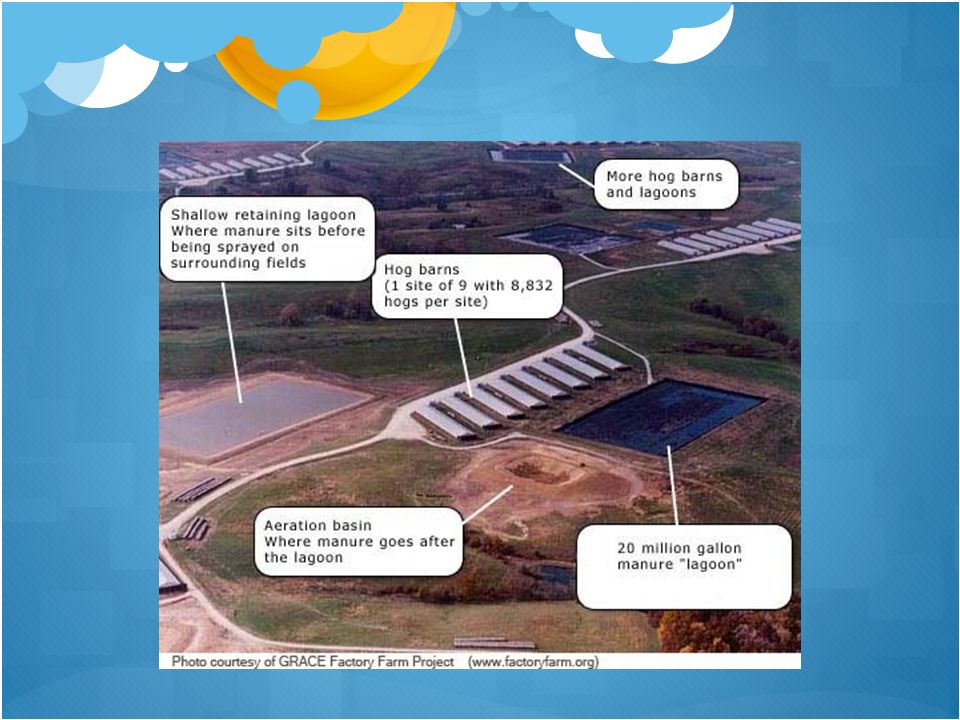 More hog barns and lagoons

Shallow retaining lagoon Where manure sits before being sprayed on surrounding fields

Hog barns (1 site of 9 with 8,832 hogs per site)

Aeration basin Where manure goes after the lagoon

20 million gallon manure "lagoon"

Photo courtesy of GRACE Factory Farm Project (www.factoryfarm.org)